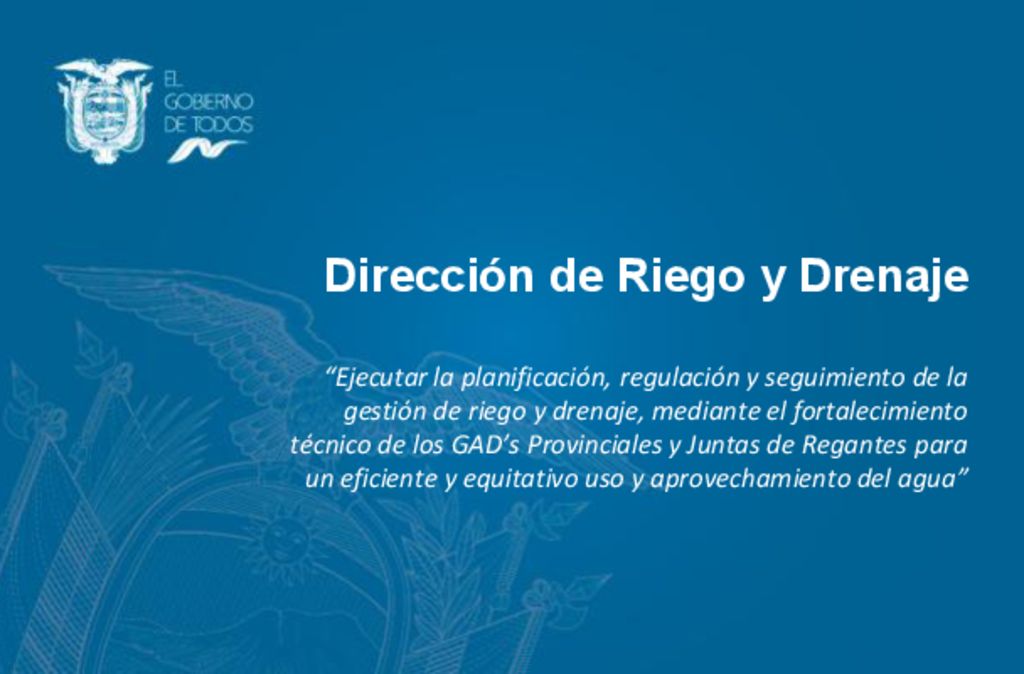 EL GOBIERNO DE TODOS

Dirección de Riego y Drenaje

“Ejecutar la planificación, regulación y seguimiento de la gestión de riego y drenaje, mediante el fortalecimiento técnico de los GAD’s Provinciales y Juntas de Regantes para un eficiente y equitativo uso y aprovechamiento del agua”